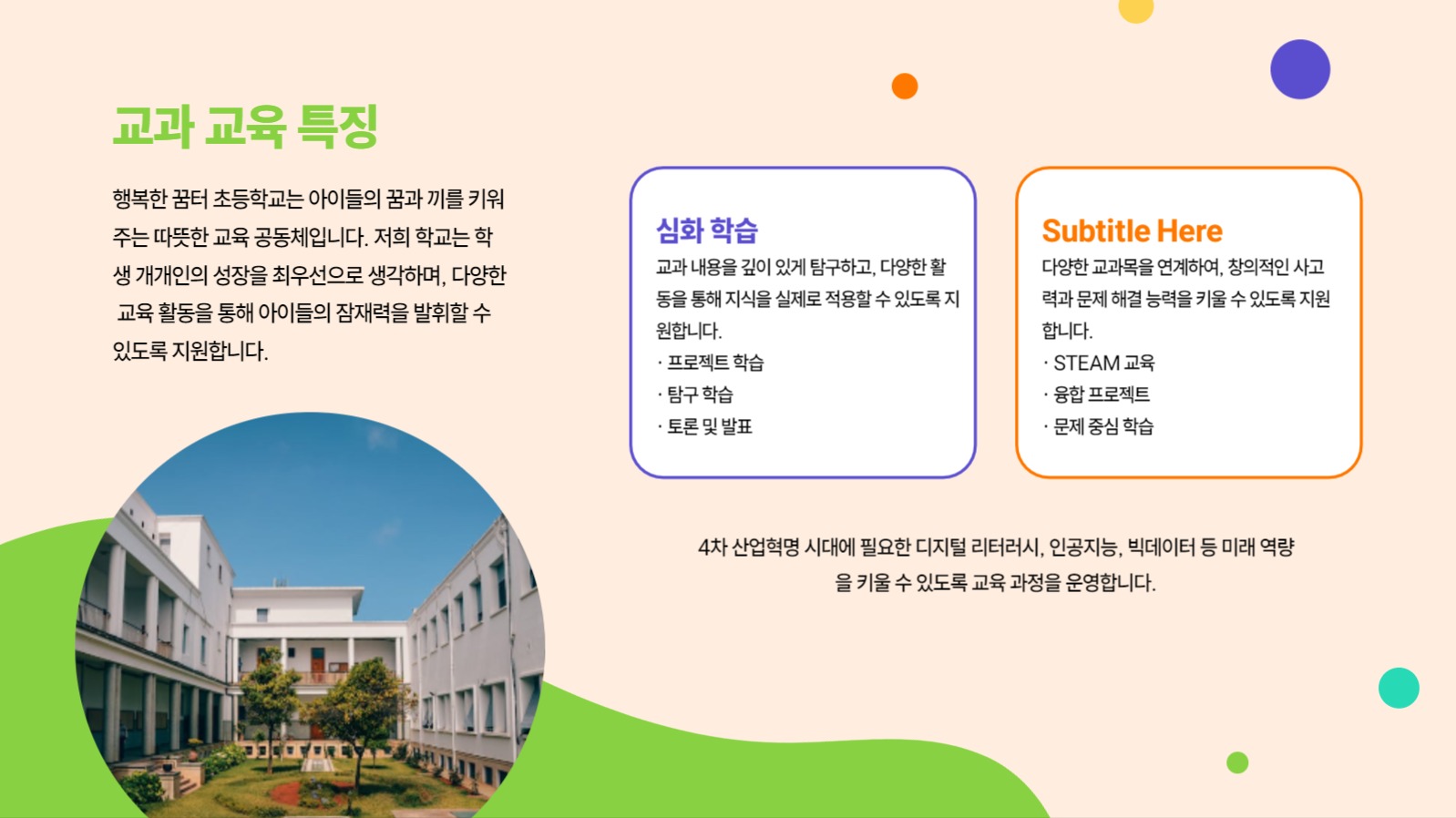 교과 교육 특징

행복한 꿈터 초등학교는 아이들의 꿈과 끼를 키워주는 따뜻한 교육 공동체입니다. 저희 학교는 학생 개개인의 성장을 최우선으로 생각하며, 다양한 교육 활동을 통해 아이들의 잠재력을 발휘할 수 있도록 지원합니다.

심화 학습

교과 내용을 깊이 있게 탐구하고, 다양한 활동을 통해 지식을 실제로 적용할 수 있도록 지원합니다.
· 프로젝트 학습
· 탐구 학습
· 토론 및 발표

Subtitle Here

다양한 교과목을 연계하여, 창의적인 사고력과 문제 해결 능력을 키울 수 있도록 지원합니다.
· STEAM 교육
· 융합 프로젝트
· 문제 중심 학습

4차 산업혁명 시대에 필요한 디지털 리터러시, 인공지능, 빅데이터 등 미래 역량을 키울 수 있도록 교육 과정을 운영합니다.